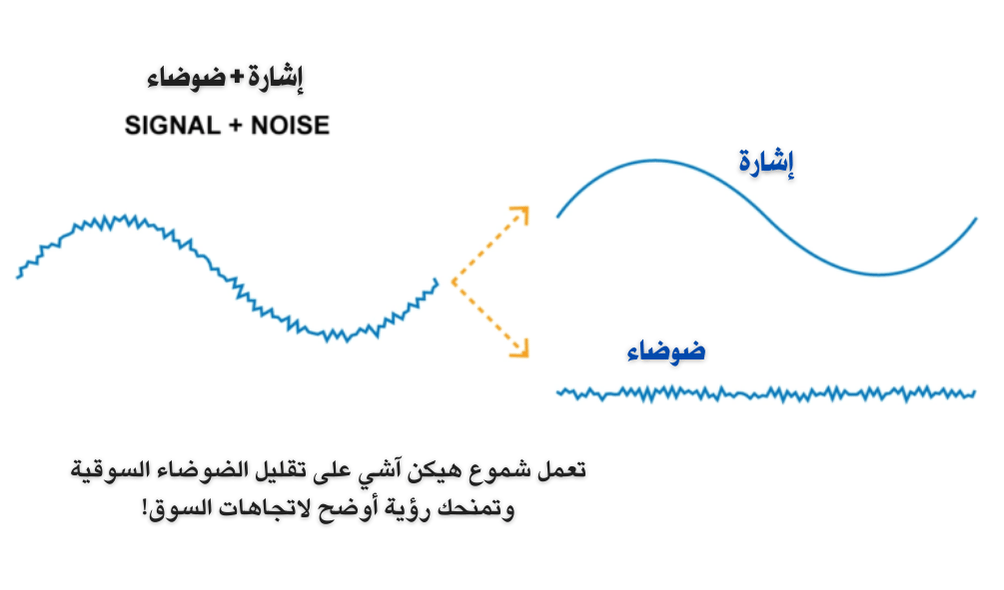 إشارة + ضوضاء
SIGNAL + NOISE

إشارة

ضوضاء

تعمل شموع هيكن آشي على تقليل الضوضاء السوقية وتمنحك رؤية أوضح لاتجاهات السوق!